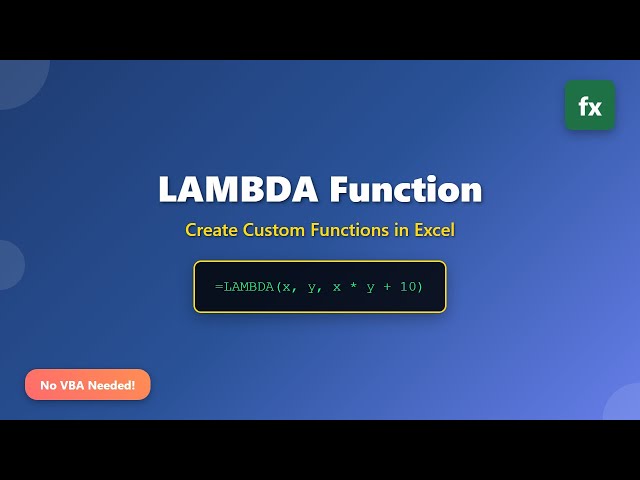 fx

LAMBDA Function

Create Custom Functions in Excel

=LAMBDA(x, y, x * y + 10)

No VBA Needed!